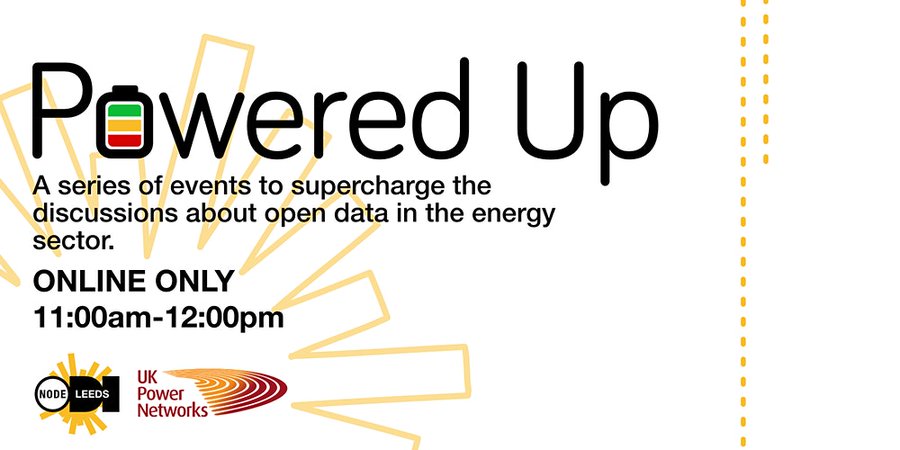 Powered Up

A series of events to supercharge the discussions about open data in the energy sector.

ONLINE ONLY
11:00am-12:00pm

NODE LEEDS

UK Power Networks